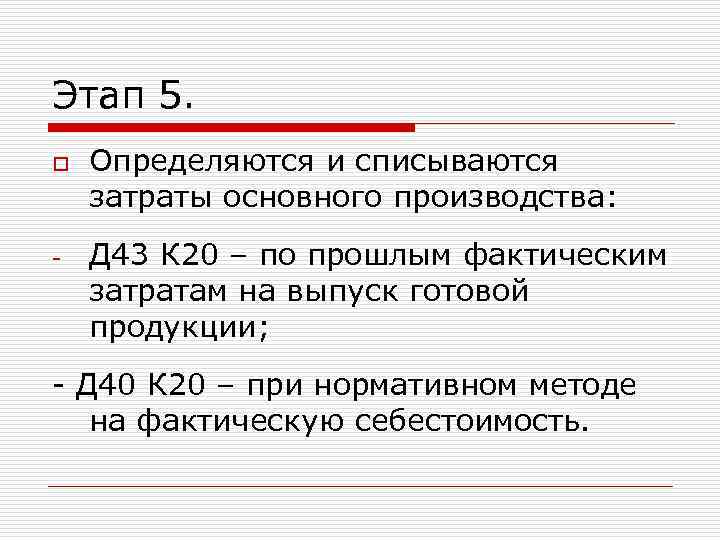 Этап 5.

Определяются и списываются затраты основного производства:

- Д43 К20 – по прошлым фактическим затратам на выпуск готовой продукции;

- Д40 К20 – при нормативном методе на фактическую себестоимость.